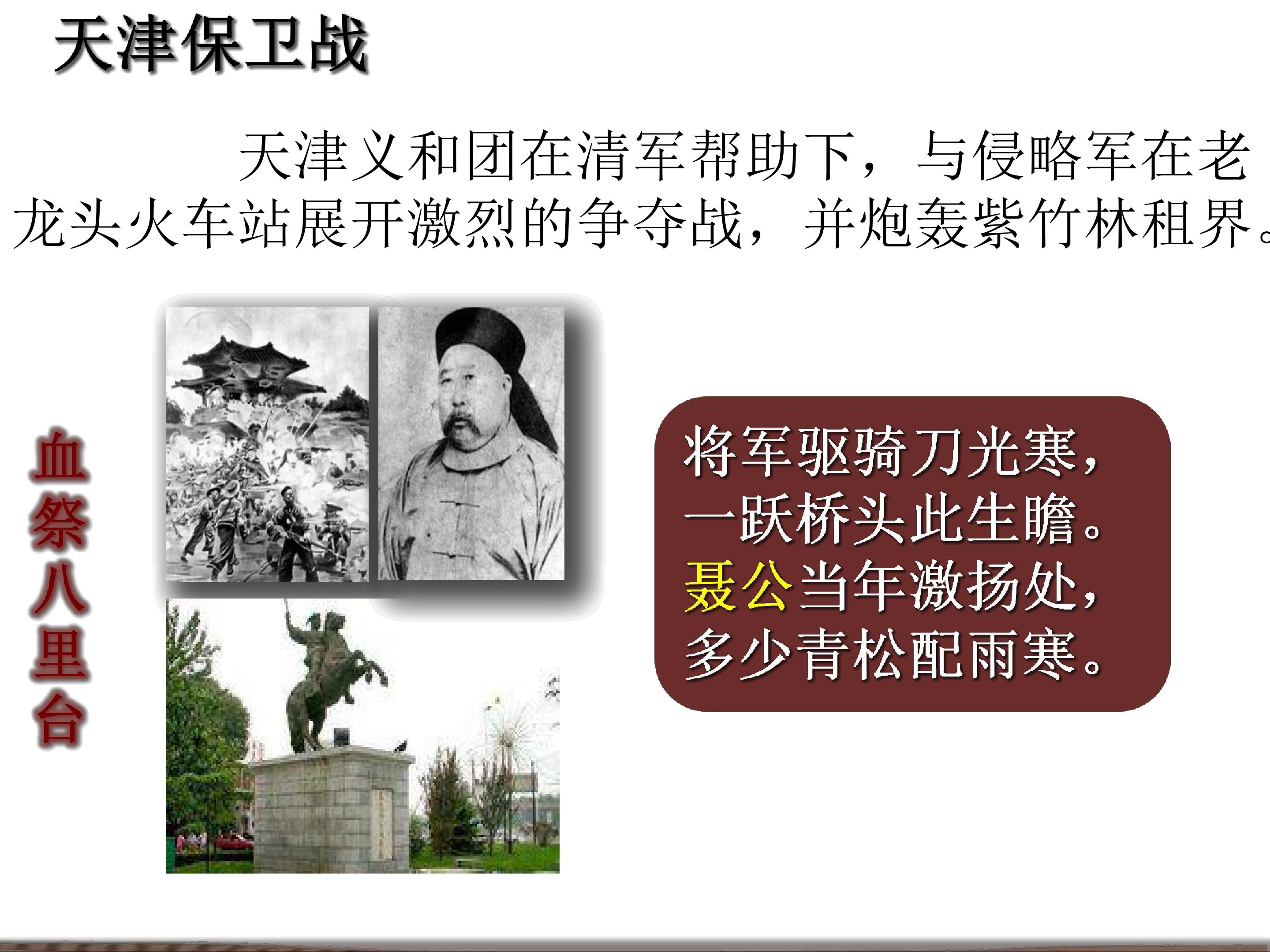 天津保卫战

天津义和团在清军帮助下，与侵略军在老龙头火车站展开激烈的争夺战，并炮轰紫竹林租界。

血祭八里台

将军驱骑刀光寒，
一跃桥头此生瞻。
聂公当年激扬处，
多少青松配雨寒。